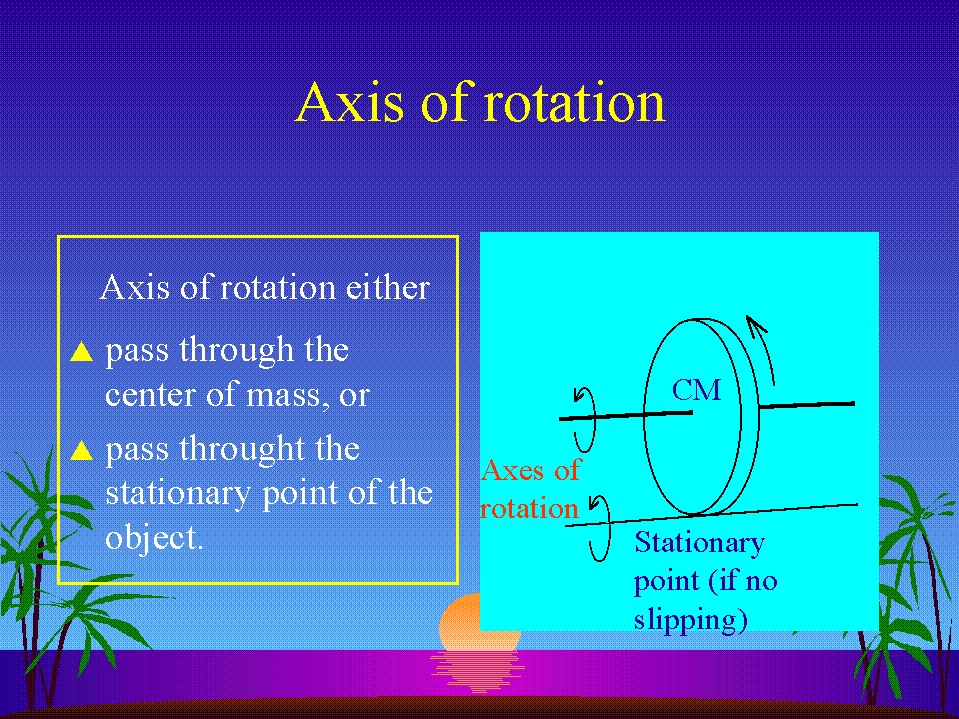 Axis of rotation

Axis of rotation either

▲ pass through the center of mass, or

▲ pass throught the stationary point of the object.

CM

Axes of rotation

Stationary point (if no slipping)